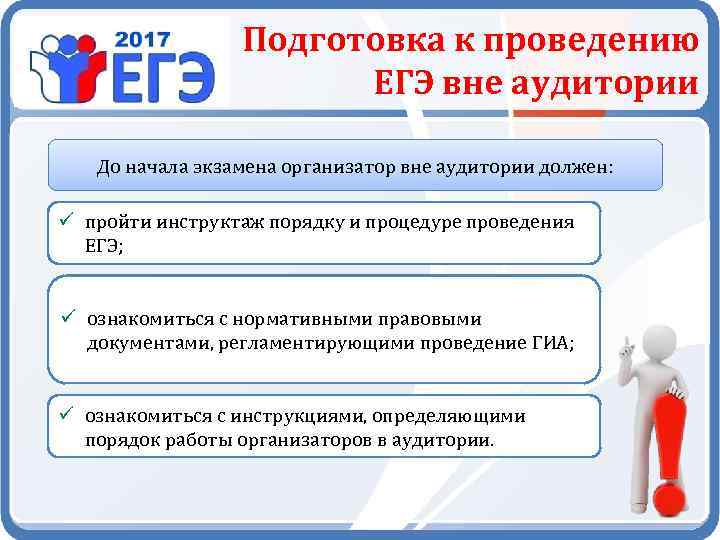 2017 ЕГЭ

Подготовка к проведению ЕГЭ вне аудитории

До начала экзамена организатор вне аудитории должен:

✓ пройти инструктаж порядку и процедуре проведения ЕГЭ;

✓ ознакомиться с нормативными правовыми документами, регламентирующими проведение ГИА;

✓ ознакомиться с инструкциями, определяющими порядок работы организаторов в аудитории.